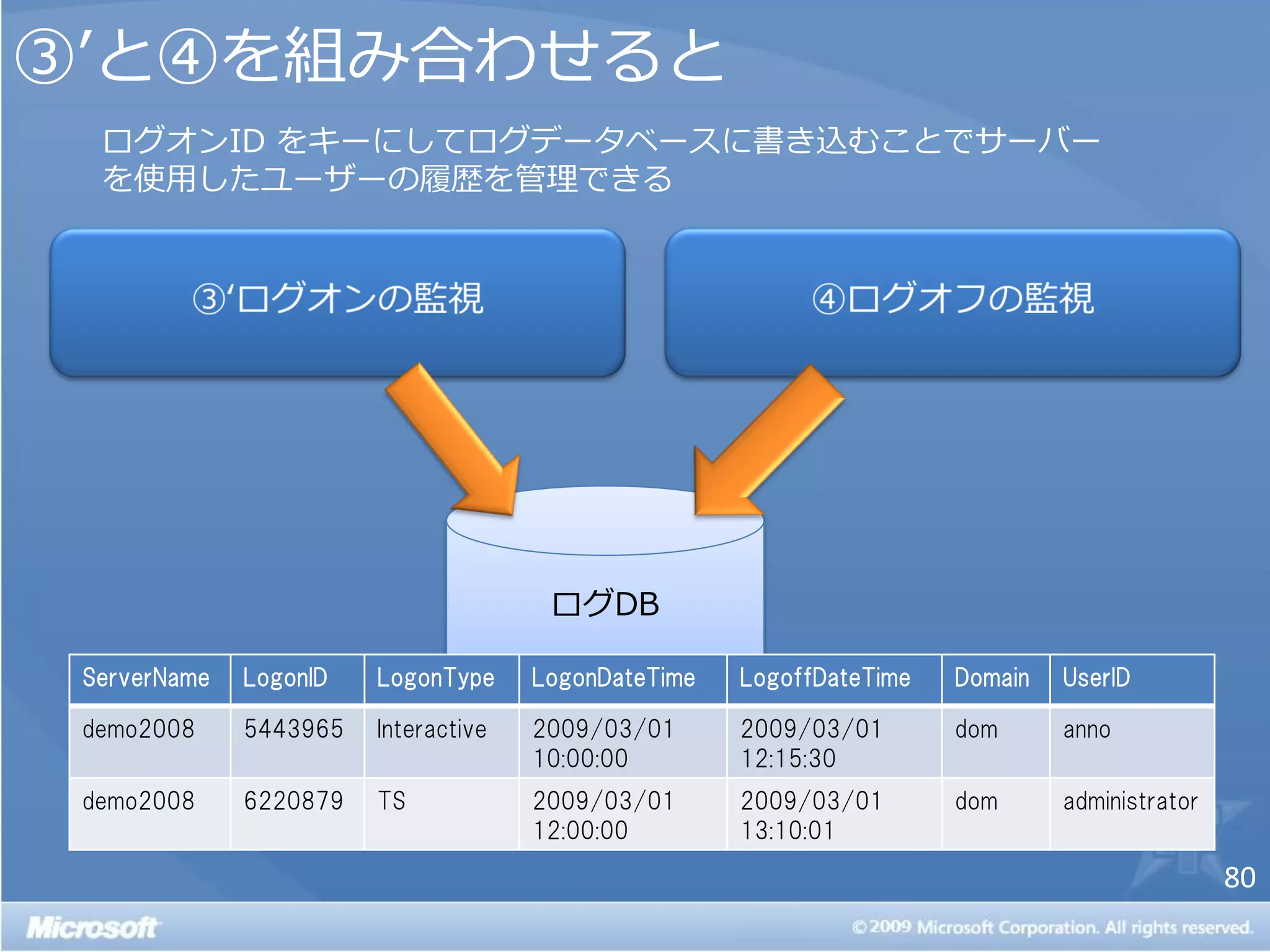 ③’と④を組み合わせると

ログオンID をキーにしてログデータベースに書き込むことでサーバーを使用したユーザーの履歴を管理できる

③‘ログオンの監視

④ログオフの監視

ログDB

| ServerName | LogonID | LogonType | LogonDateTime | LogoffDateTime | Domain | UserID |
|---|---|---|---|---|---|---|
| demo2008 | 5443965 | Interactive | 2009/03/01 10:00:00 | 2009/03/01 12:15:30 | dom | anno |
| demo2008 | 6220879 | TS | 2009/03/01 12:00:00 | 2009/03/01 13:10:01 | dom | administrator |

80

Microsoft

©2009 Microsoft Corporation. All rights reserved.